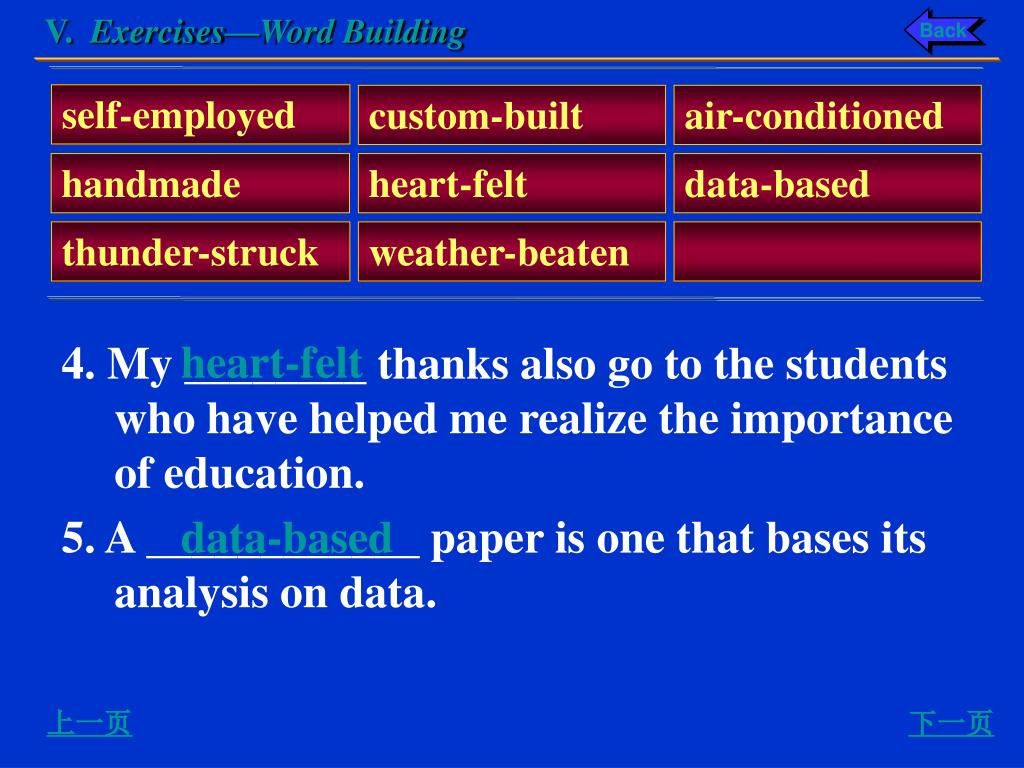 V. Exercises—Word Building

Back

| self-employed | custom-built | air-conditioned |
|---|---|---|
| handmade | heart-felt | data-based |
| thunder-struck | weather-beaten | |

4. My heart-felt thanks also go to the students who have helped me realize the importance of education.

5. A data-based paper is one that bases its analysis on data.

上一页

下一页